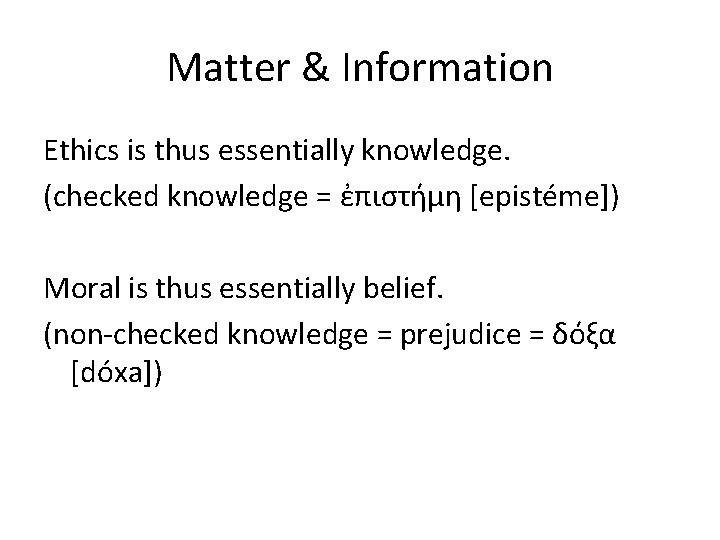 Matter & Information

Ethics is thus essentially knowledge.
(checked knowledge = ἐπιστήμη [epistéme])

Moral is thus essentially belief.
(non-checked knowledge = prejudice = δόξα [dóxa])